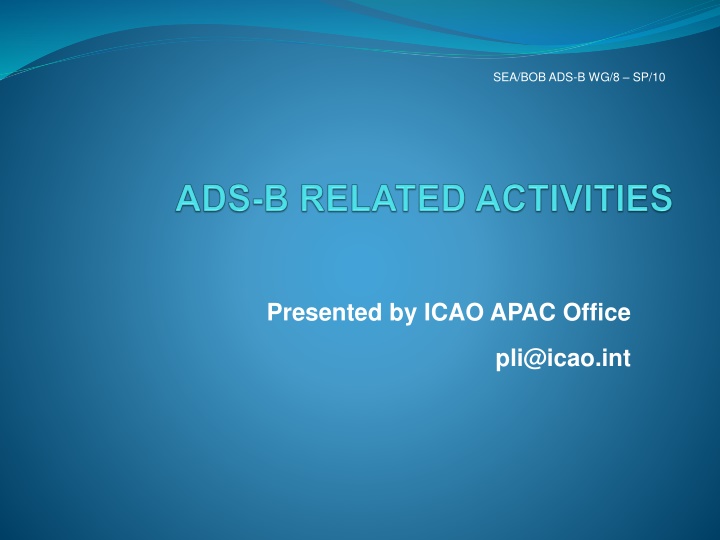 SEA/BOB ADS-B WG/8 – SP/10

ADS-B RELATED ACTIVITIES

Presented by ICAO APAC Office

pli@icao.int